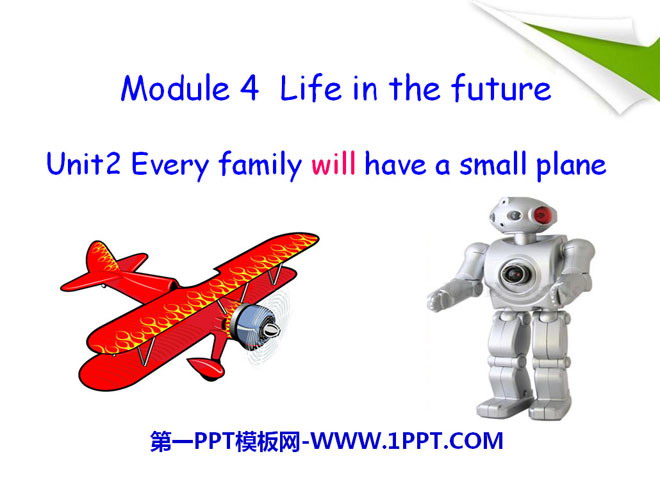 Module 4 Life in the future

Unit2 Every family will have a small plane

第一PPT模板网-WWW.1PPT.COM